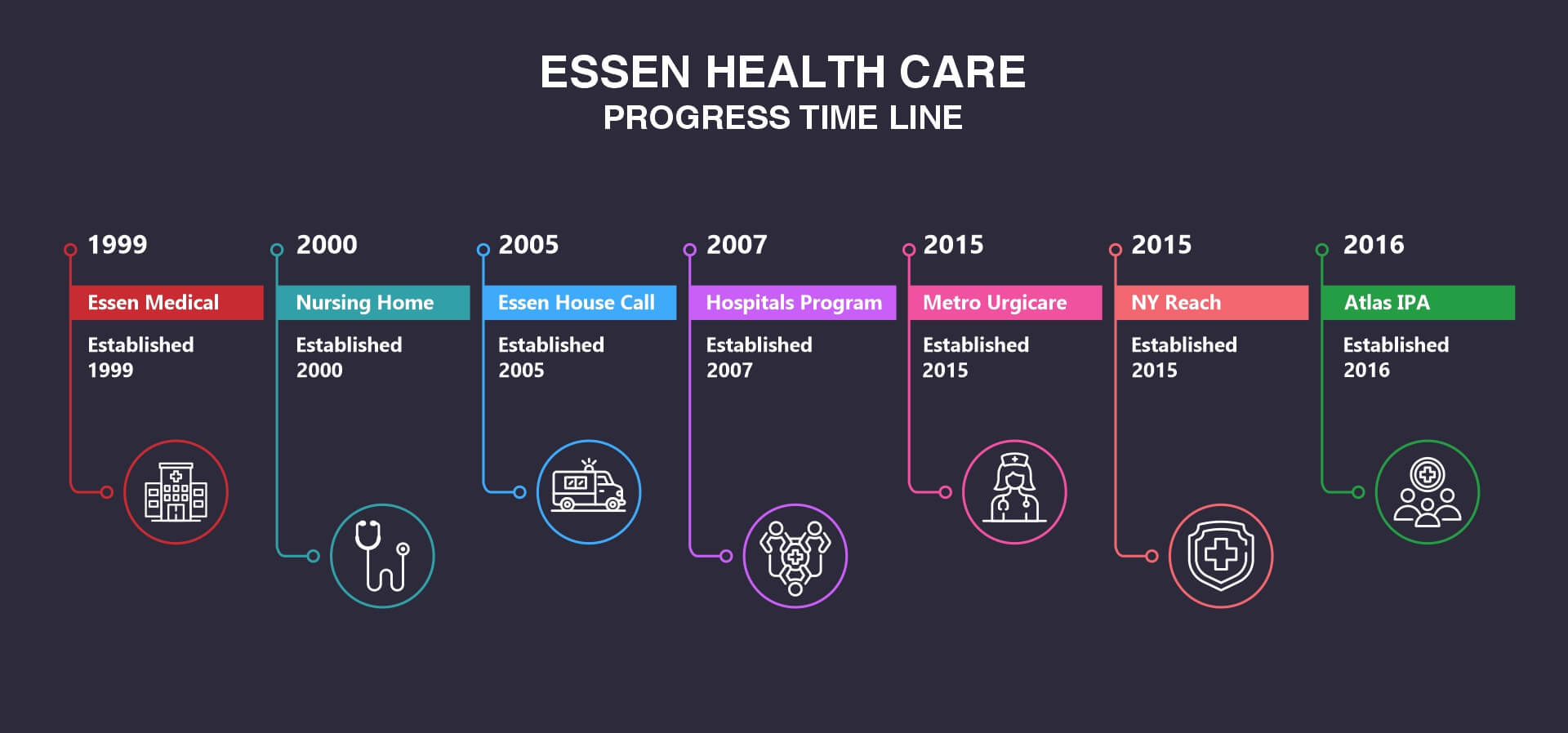 ESSEN HEALTH CARE
PROGRESS TIME LINE

1999
Essen Medical
Established 1999

2000
Nursing Home
Established 2000

2005
Essen House Call
Established 2005

2007
Hospitals Program
Established 2007

2015
Metro Urgicare
Established 2015

2015
NY Reach
Established 2015

2016
Atlas IPA
Established 2016